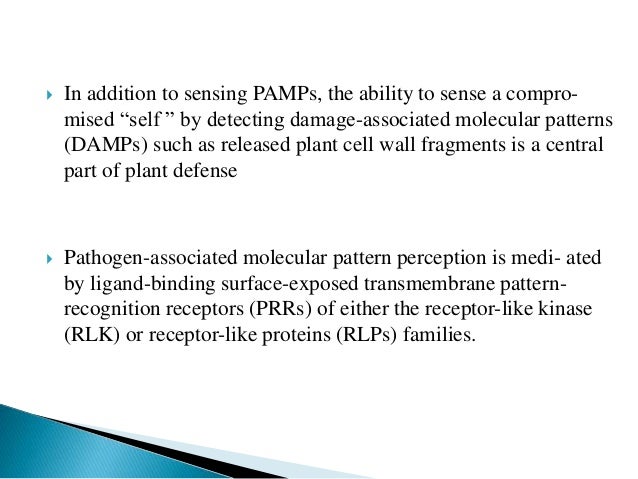 In addition to sensing PAMPs, the ability to sense a compromised “self ” by detecting damage-associated molecular patterns (DAMPs) such as released plant cell wall fragments is a central part of plant defense

Pathogen-associated molecular pattern perception is medi- ated by ligand-binding surface-exposed transmembrane pattern-recognition receptors (PRRs) of either the receptor-like kinase (RLK) or receptor-like proteins (RLPs) families.